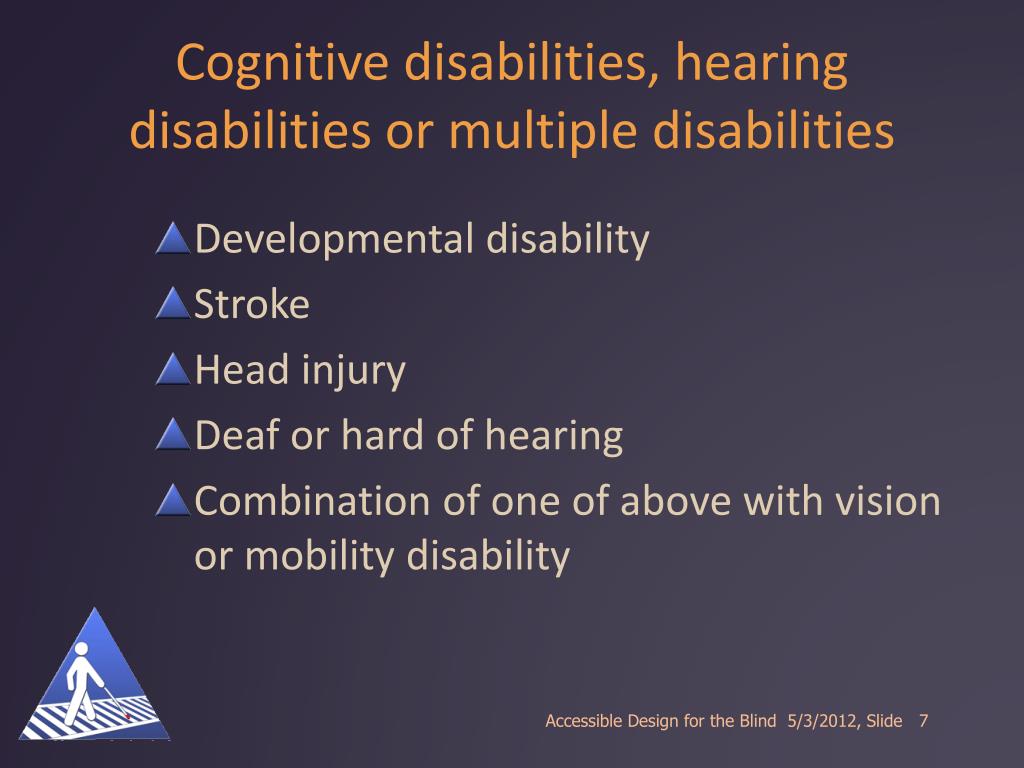 Cognitive disabilities, hearing disabilities or multiple disabilities

Developmental disability
Stroke
Head injury
Deaf or hard of hearing
Combination of one of above with vision or mobility disability

Accessible Design for the Blind 5/3/2012, Slide 7